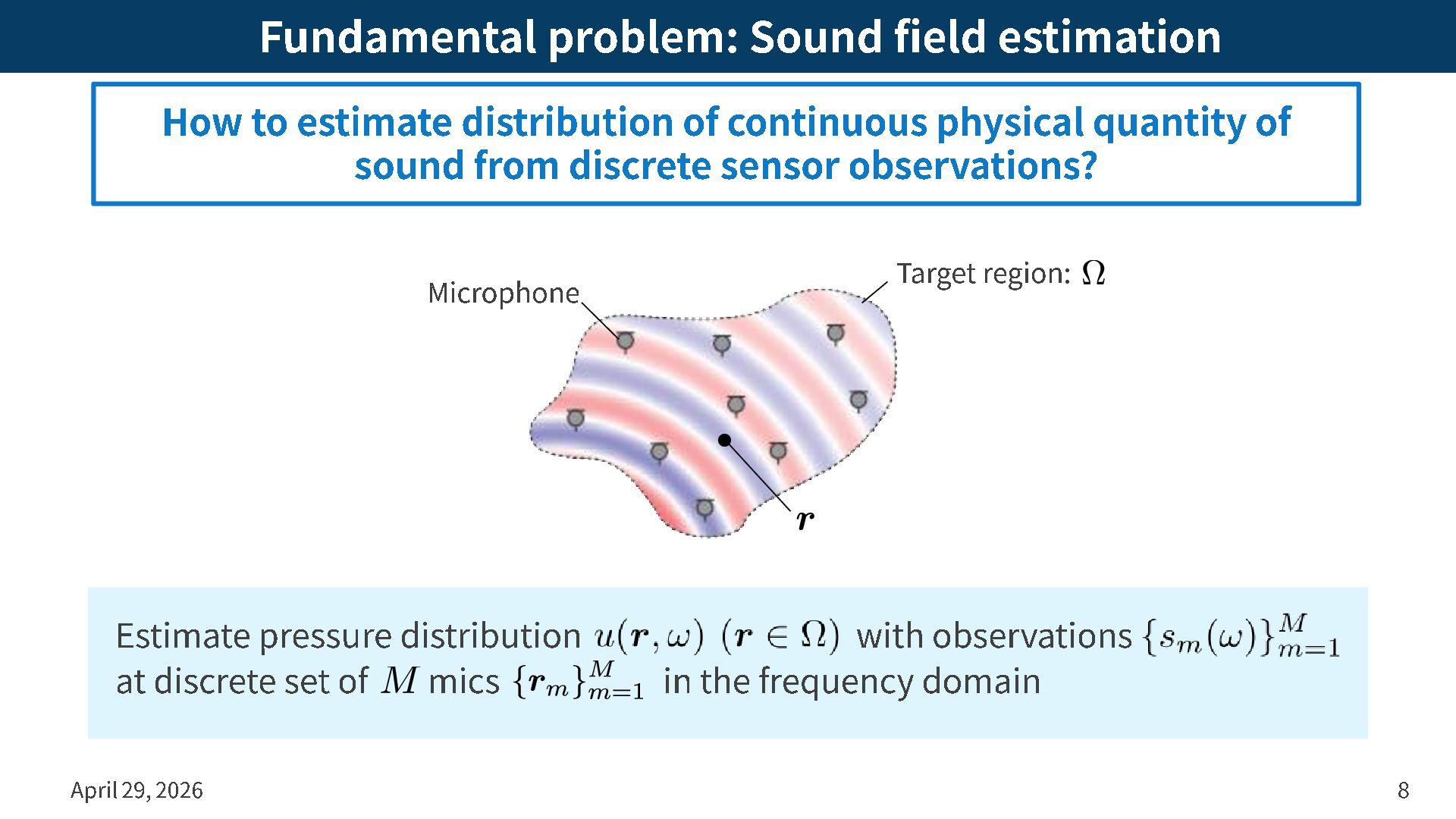 Fundamental problem: Sound field estimation

How to estimate distribution of continuous physical quantity of sound from discrete sensor observations?

Microphone

Target region: $\Omega$

$\boldsymbol{r}$

Estimate pressure distribution $u(\boldsymbol{r}, \omega)$ $(\boldsymbol{r} \in \Omega)$ with observations $\{s_m(\omega)\}_{m=1}^{M}$ at discrete set of $M$ mics $\{\boldsymbol{r}_m\}_{m=1}^{M}$ in the frequency domain

April 29, 2026

8